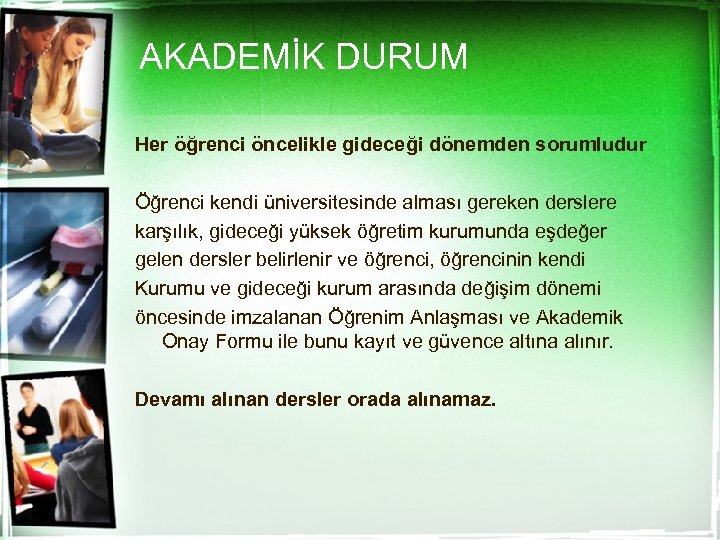 AKADEMİK DURUM

Her öğrenci öncelikle gideceği dönemden sorumludur

Öğrenci kendi üniversitesinde alması gereken derslere karşılık, gideceği yüksek öğretim kurumunda eşdeğer gelen dersler belirlenir ve öğrenci, öğrencinin kendi Kurumu ve gideceği kurum arasında değişim dönemi öncesinde imzalanan Öğrenim Anlaşması ve Akademik Onay Formu ile bunu kayıt ve güvence altına alınır.

Devamı alınan dersler orada alınamaz.